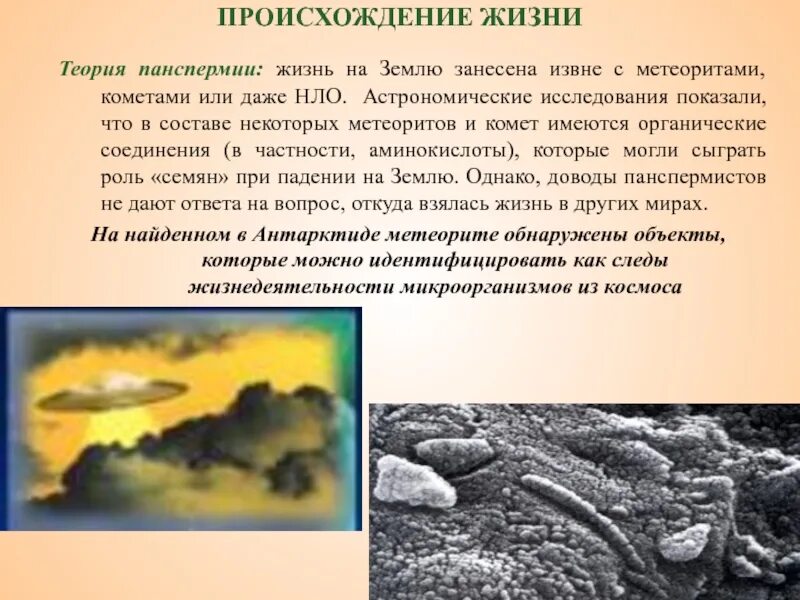 ПРОИСХОЖДЕНИЕ ЖИЗНИ

Теория панспермии: жизнь на Землю занесена извне с метеоритами, кометами или даже НЛО. Астрономические исследования показали, что в составе некоторых метеоритов и комет имеются органические соединения (в частности, аминокислоты), которые могли сыграть роль «семян» при падении на Землю. Однако, доводы панспермистов не дают ответа на вопрос, откуда взялась жизнь в других мирах.

На найденном в Антарктиде метеорите обнаружены объекты, которые можно идентифицировать как следы жизнедеятельности микроорганизмов из космоса